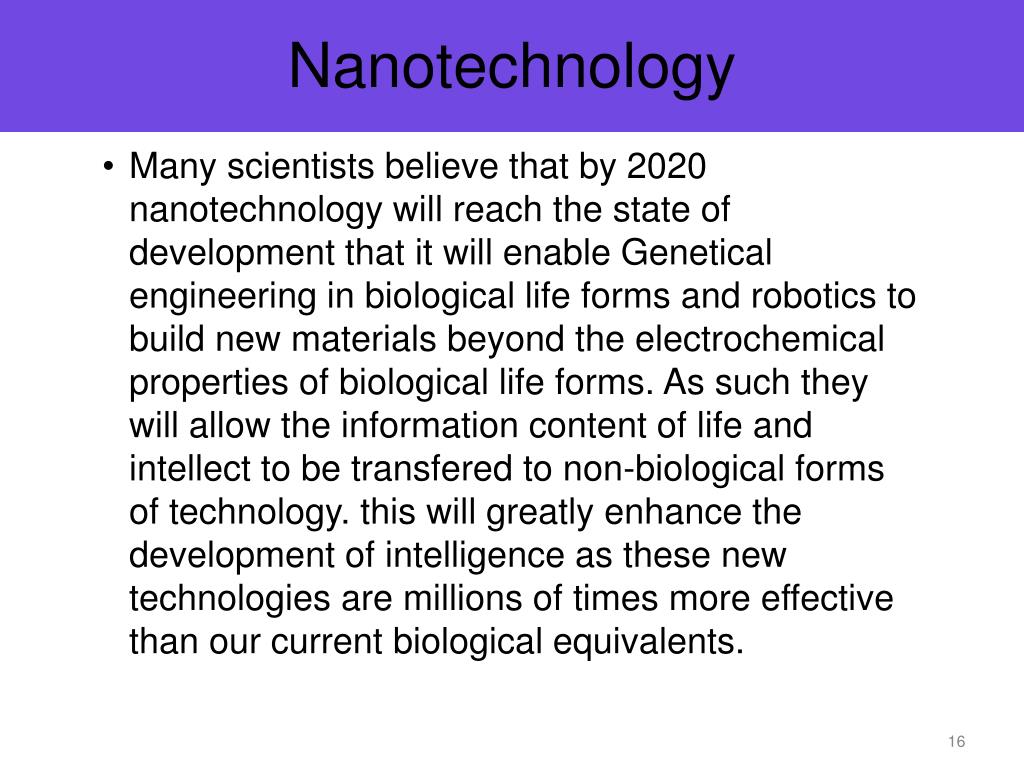 Nanotechnology

• Many scientists believe that by 2020 nanotechnology will reach the state of development that it will enable Genetical engineering in biological life forms and robotics to build new materials beyond the electrochemical properties of biological life forms. As such they will allow the information content of life and intellect to be transfered to non-biological forms of technology. this will greatly enhance the development of intelligence as these new technologies are millions of times more effective than our current biological equivalents.

16